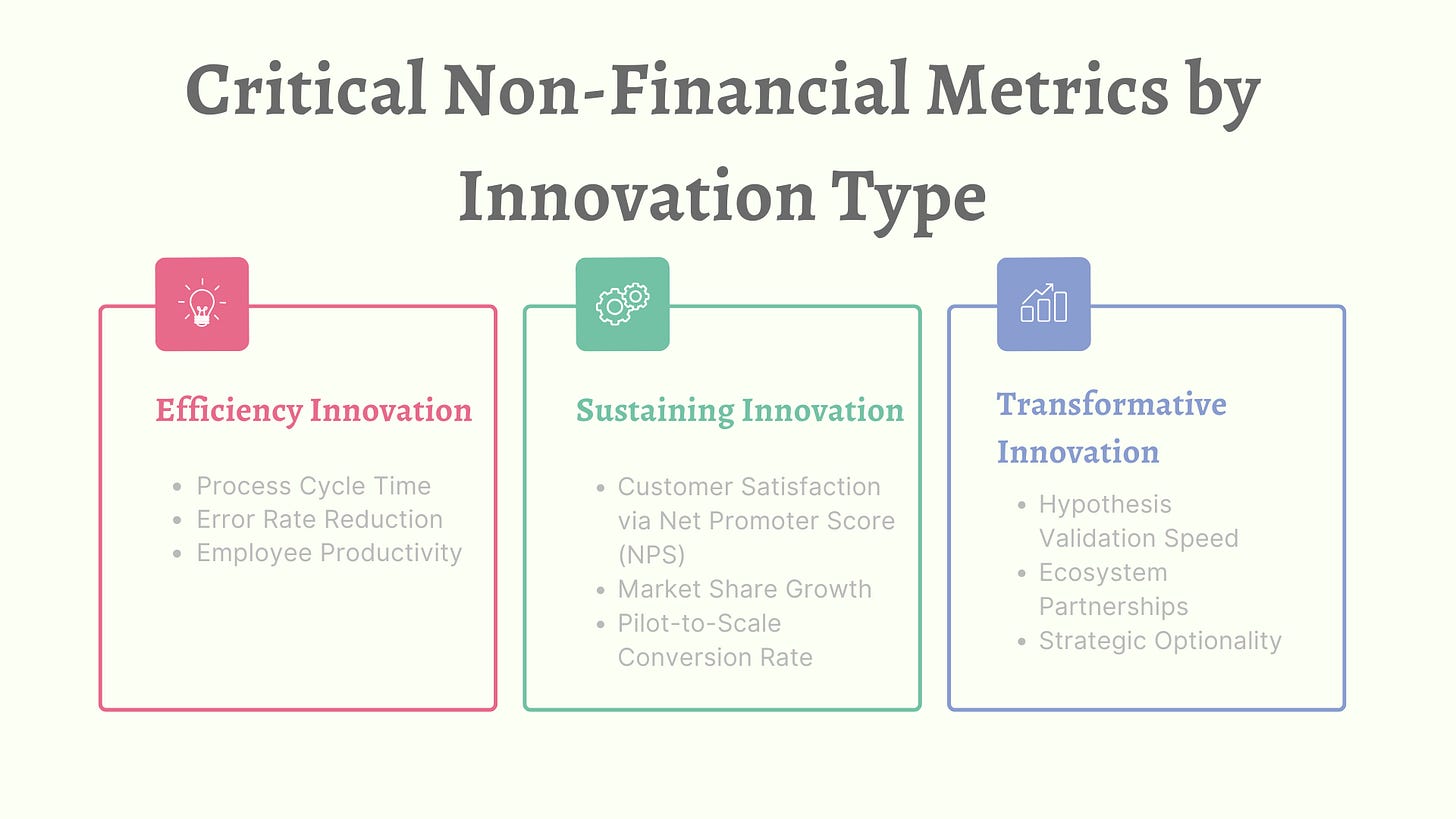 Critical Non-Financial Metrics by Innovation Type

Efficiency Innovation

- Process Cycle Time
- Error Rate Reduction
- Employee Productivity

Sustaining Innovation

- Customer Satisfaction via Net Promoter Score (NPS)
- Market Share Growth
- Pilot-to-Scale Conversion Rate

Transformative Innovation

- Hypothesis Validation Speed
- Ecosystem Partnerships
- Strategic Optionality